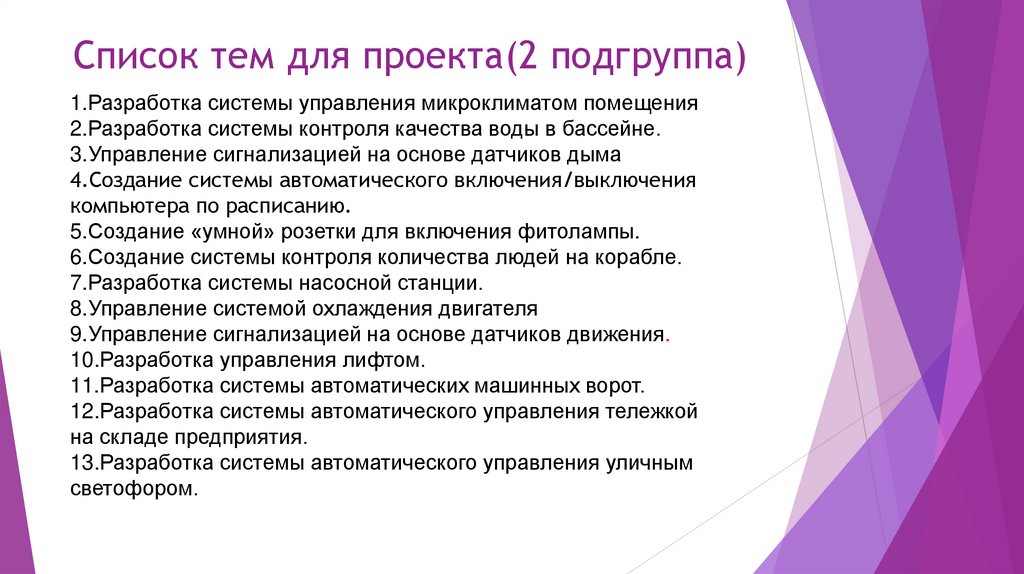 Список тем для проекта(2 подгруппа)

1.Разработка системы управления микроклиматом помещения
2.Разработка системы контроля качества воды в бассейне.
3.Управление сигнализацией на основе датчиков дыма
4.Создание системы автоматического включения/выключения компьютера по расписанию.
5.Создание «умной» розетки для включения фитолампы.
6.Создание системы контроля количества людей на корабле.
7.Разработка системы насосной станции.
8.Управление системой охлаждения двигателя
9.Управление сигнализацией на основе датчиков движения.
10.Разработка управления лифтом.
11.Разработка системы автоматических машинных ворот.
12.Разработка системы автоматического управления тележкой на складе предприятия.
13.Разработка системы автоматического управления уличным светофором.